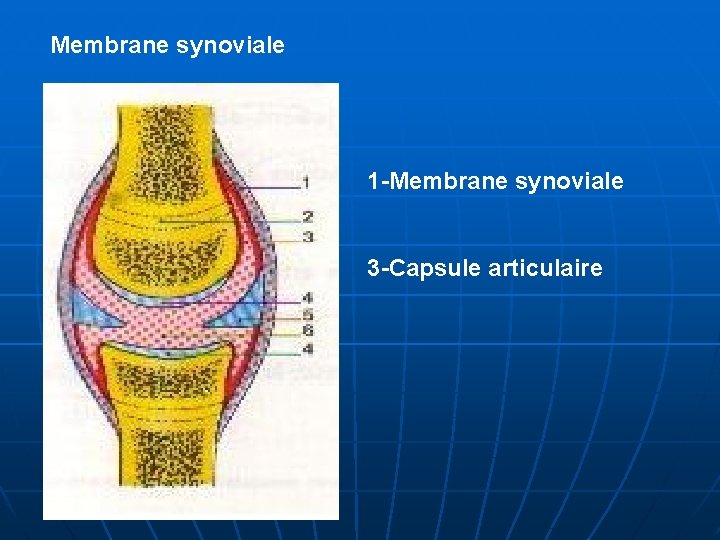 Membrane synoviale

1
2
3
4
5
6
4

1-Membrane synoviale

3-Capsule articulaire